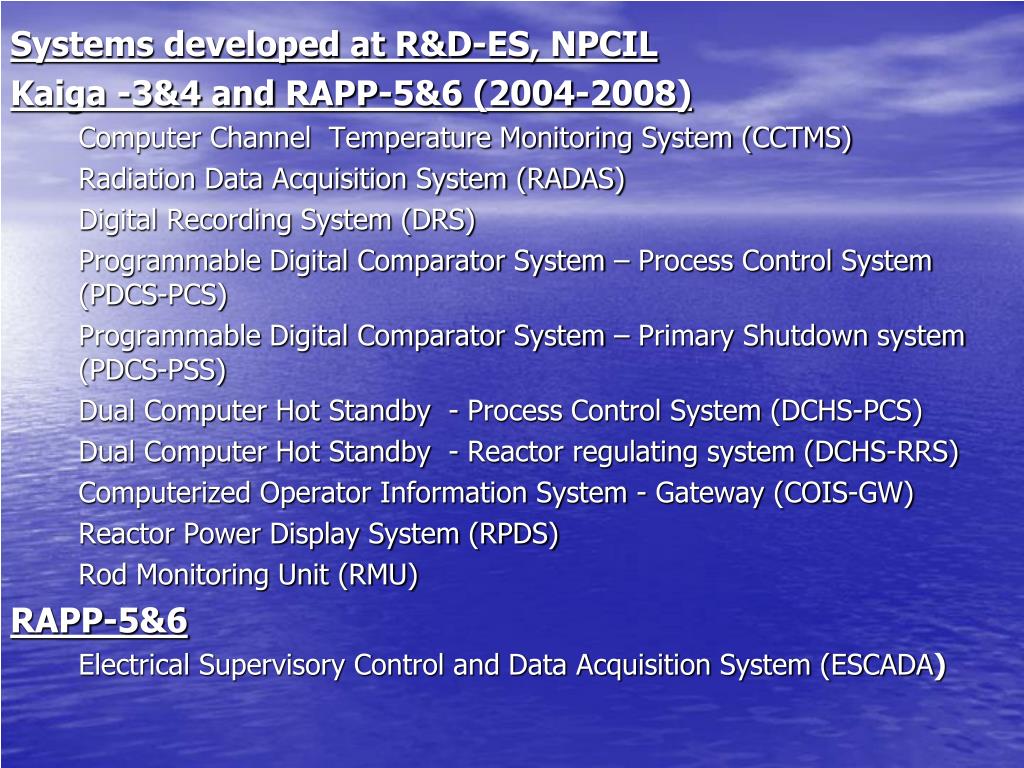 Systems developed at R&D-ES, NPCIL

Kaiga -3&4 and RAPP-5&6 (2004-2008)

Computer Channel Temperature Monitoring System (CCTMS)

Radiation Data Acquisition System (RADAS)

Digital Recording System (DRS)

Programmable Digital Comparator System – Process Control System (PDCS-PCS)

Programmable Digital Comparator System – Primary Shutdown system (PDCS-PSS)

Dual Computer Hot Standby - Process Control System (DCHS-PCS)

Dual Computer Hot Standby - Reactor regulating system (DCHS-RRS)

Computerized Operator Information System - Gateway (COIS-GW)

Reactor Power Display System (RPDS)

Rod Monitoring Unit (RMU)

RAPP-5&6

Electrical Supervisory Control and Data Acquisition System (ESCADA)